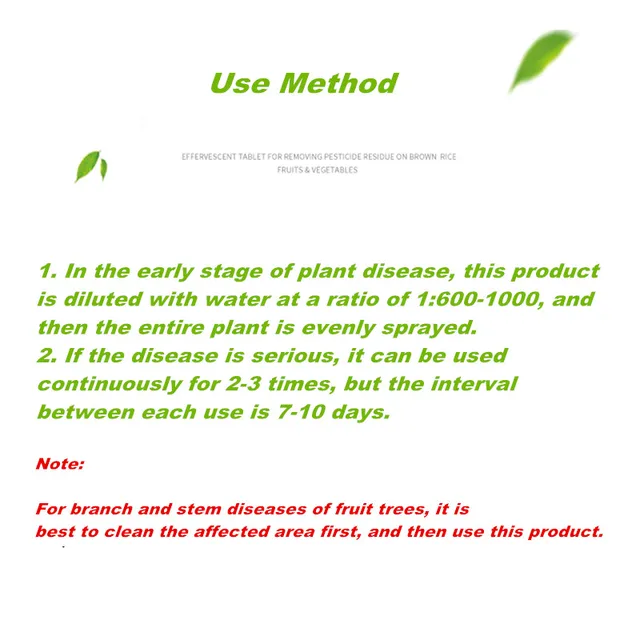 Use Method

EFFERVESCENT TABLET FOR REMOVING PESTICIDE RESIDUE ON BROWN RICE FRUITS & VEGETABLES

1. In the early stage of plant disease, this product is diluted with water at a ratio of 1:600-1000, and then the entire plant is evenly sprayed.
2. If the disease is serious, it can be used continuously for 2-3 times, but the interval between each use is 7-10 days.

Note:

For branch and stem diseases of fruit trees, it is best to clean the affected area first, and then use this product.